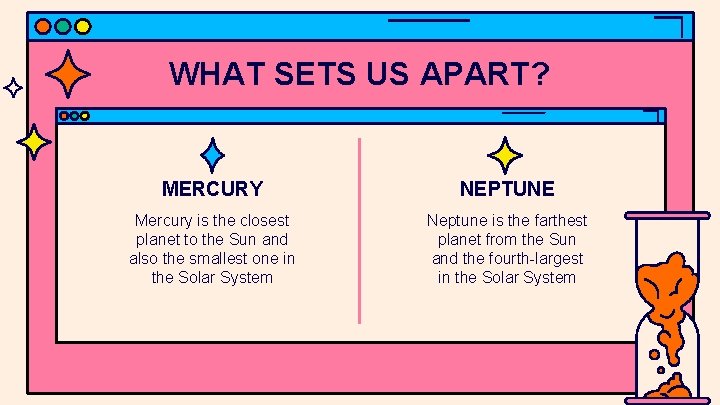 WHAT SETS US APART?

MERCURY

Mercury is the closest planet to the Sun and also the smallest one in the Solar System

NEPTUNE

Neptune is the farthest planet from the Sun and the fourth-largest in the Solar System